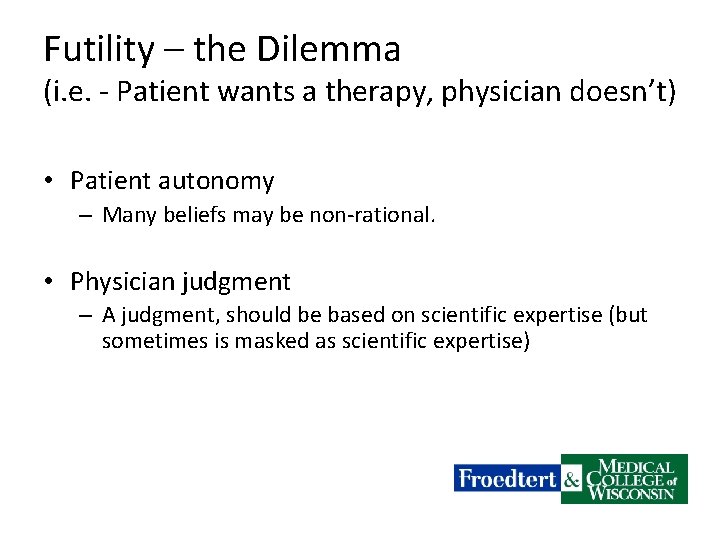 Futility – the Dilemma
(i.e. - Patient wants a therapy, physician doesn't)

• Patient autonomy
– Many beliefs may be non-rational.

• Physician judgment
– A judgment, should be based on scientific expertise (but sometimes is masked as scientific expertise)

Froedtert & MEDICAL COLLEGE of WISCONSIN